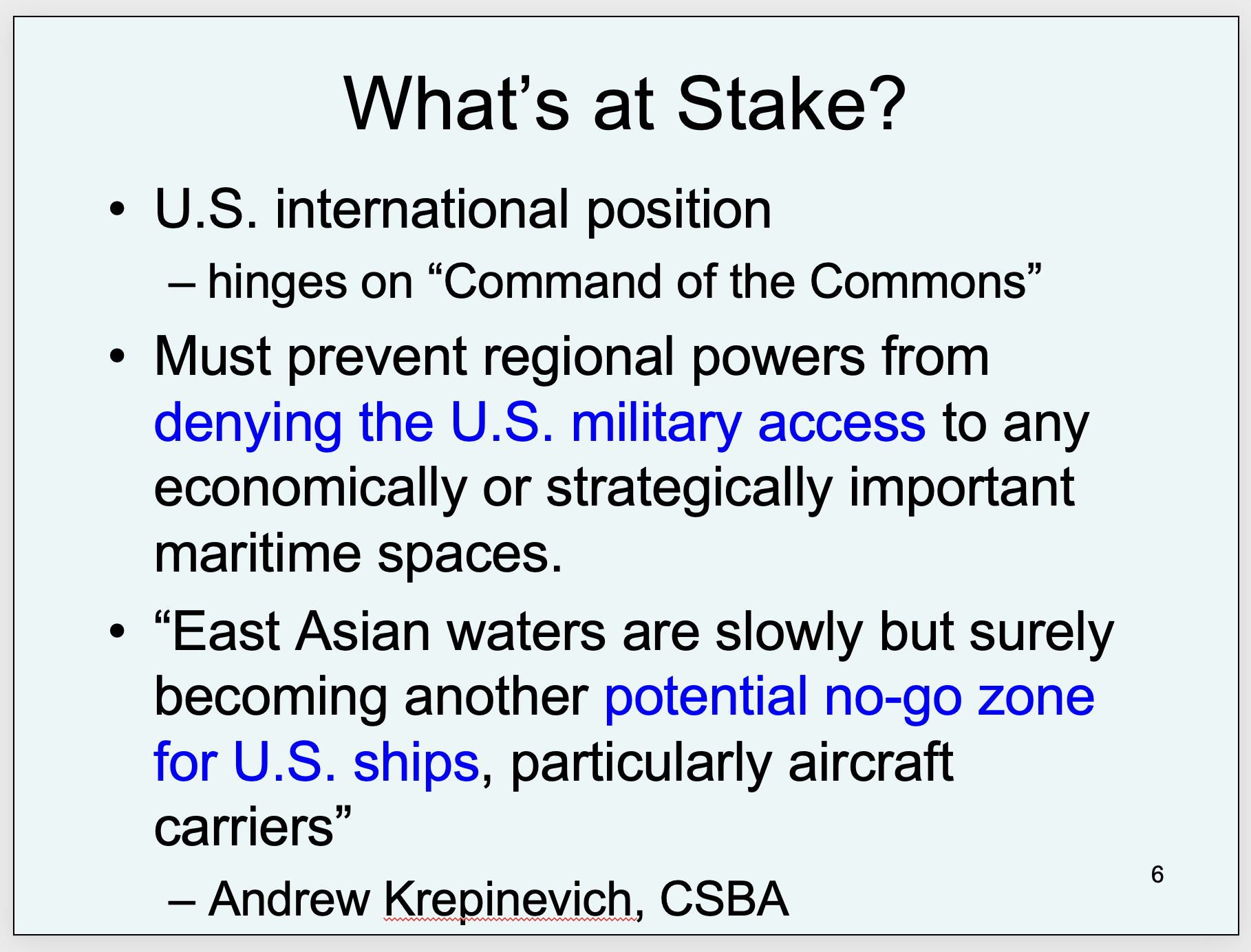 What’s at Stake?

• U.S. international position
– hinges on “Command of the Commons”

• Must prevent regional powers from denying the U.S. military access to any economically or strategically important maritime spaces.

• “East Asian waters are slowly but surely becoming another potential no-go zone for U.S. ships, particularly aircraft carriers”
– Andrew Krepinevich, CSBA

6